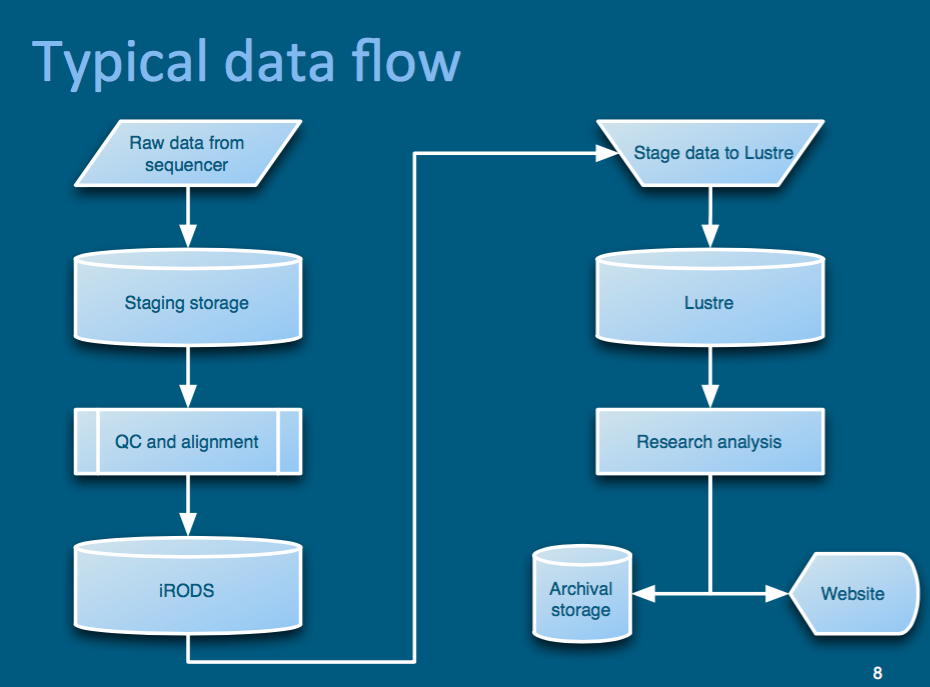 Typical data flow

Raw data from sequencer

Staging storage

QC and alignment

iRODS

Stage data to Lustre

Lustre

Research analysis

Archival storage

Website

8